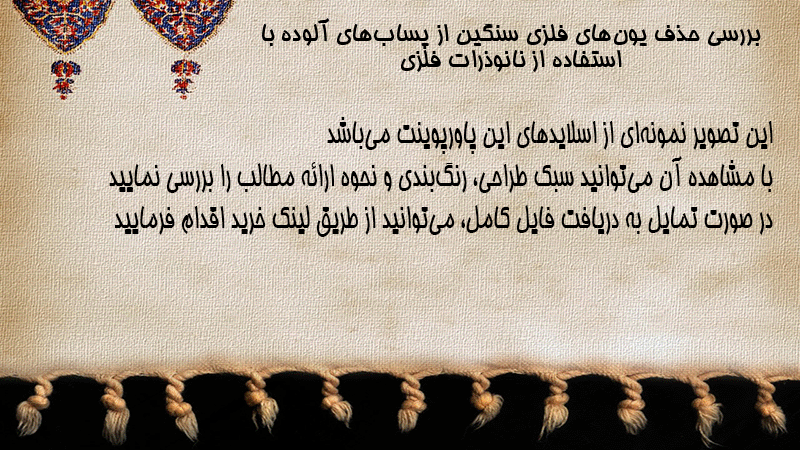 بررسی حذف یون‌های فلزی سنگین از پساب‌های آلوده با استفاده از نانوذرات فلزی

این تصویر نمونه‌ای از اسلایدهای این پاورپوینت می‌باشد
با مشاهده آن می‌توانید سبک طراحی، رنگ‌بندی و نحوه ارائه مطالب را بررسی نمایید
در صورت تمایل به دریافت فایل کامل، می‌توانید از طریق لینک خرید اقدام فرمایید